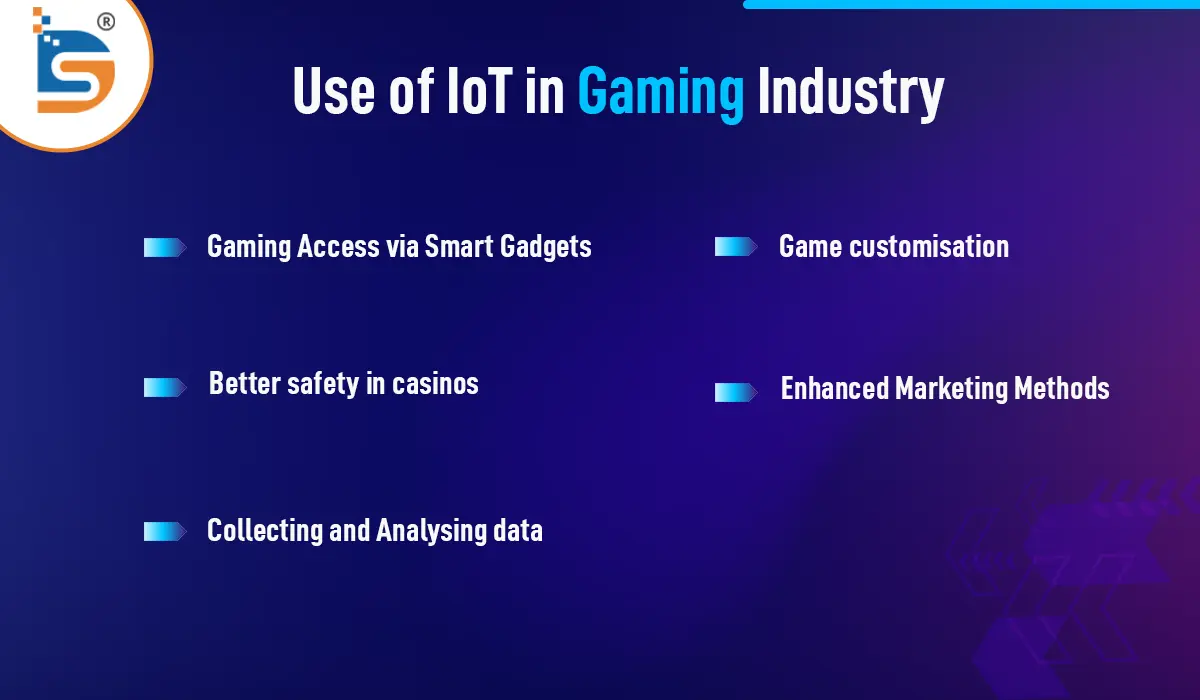 ®

Use of IoT in Gaming Industry

Gaming Access via Smart Gadgets

Better safety in casinos

Collecting and Analysing data

Game customisation

Enhanced Marketing Methods